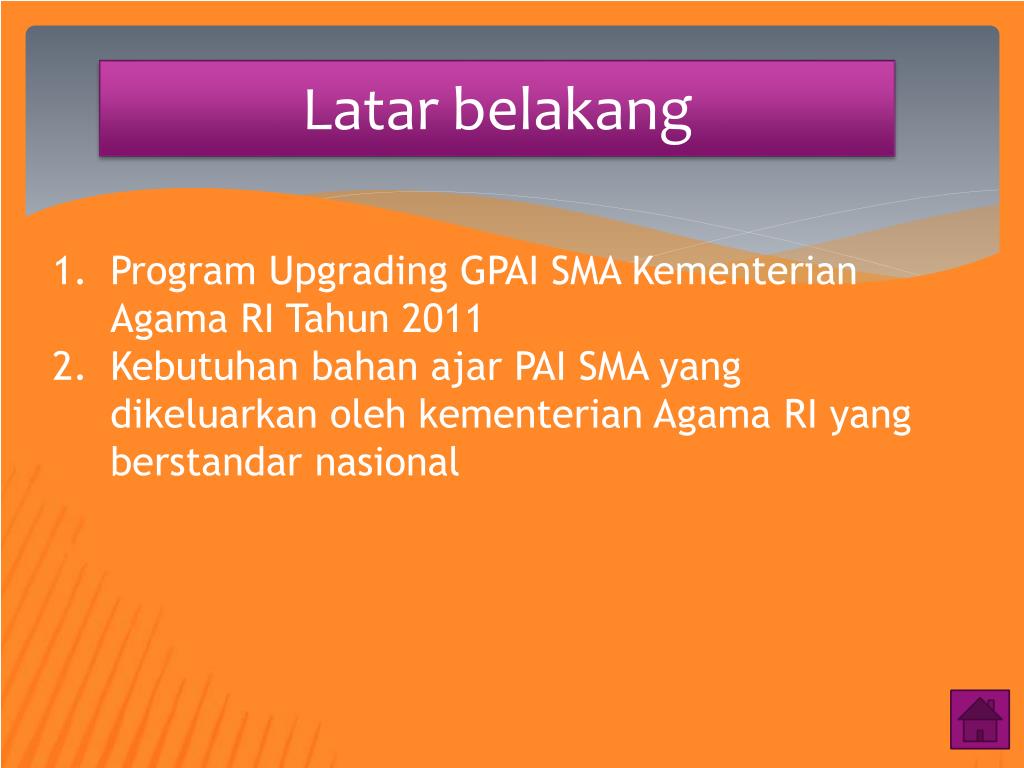 Latar belakang

1. Program Upgrading GPAI SMA Kementerian Agama RI Tahun 2011
2. Kebutuhan bahan ajar PAI SMA yang dikeluarkan oleh kementerian Agama RI yang berstandar nasional